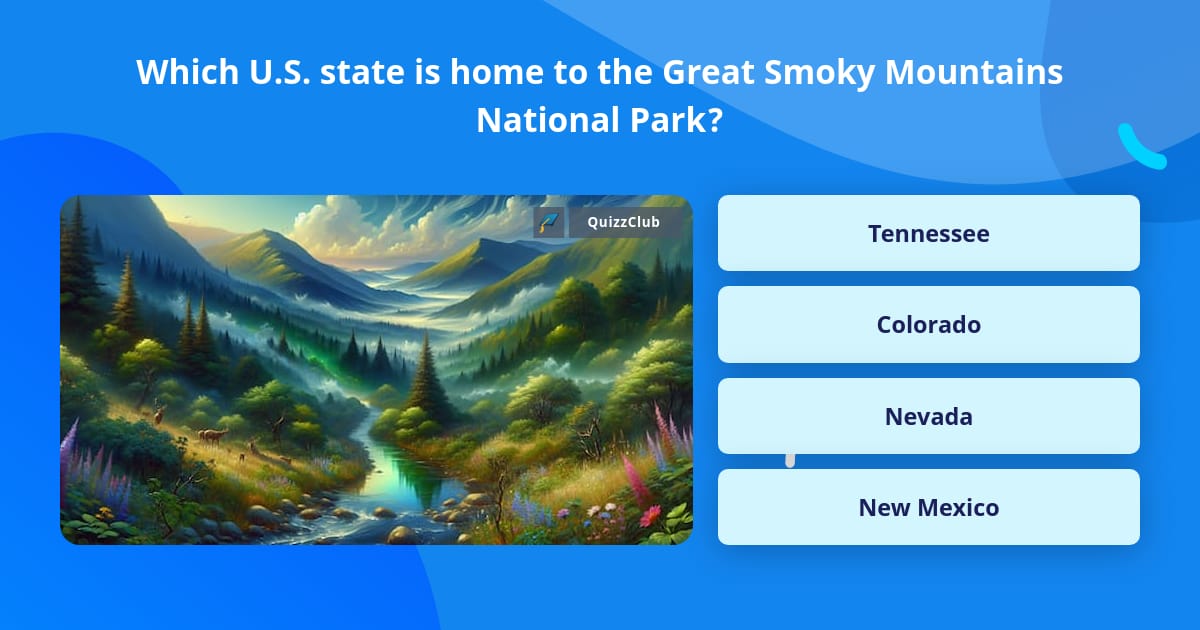 Which U.S. state is home to the Great Smoky Mountains National Park?

QuizzClub

Tennessee

Colorado

Nevada

New Mexico